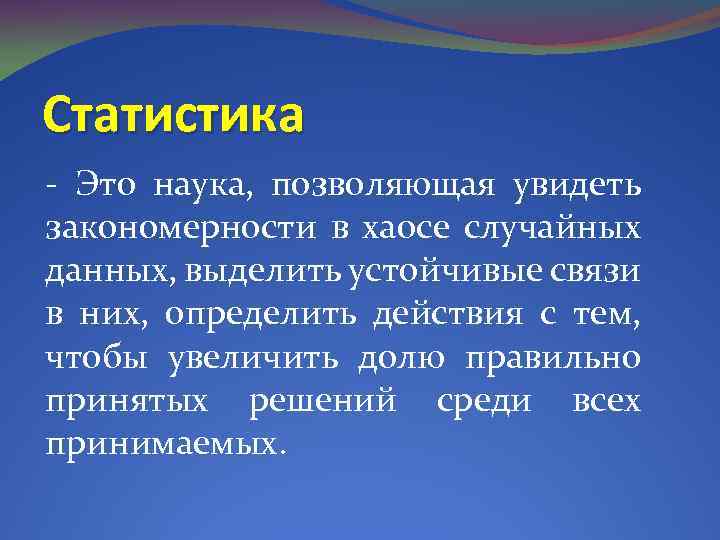 Статистика

- Это наука, позволяющая увидеть закономерности в хаосе случайных данных, выделить устойчивые связи в них, определить действия с тем, чтобы увеличить долю правильно принятых решений среди всех принимаемых.